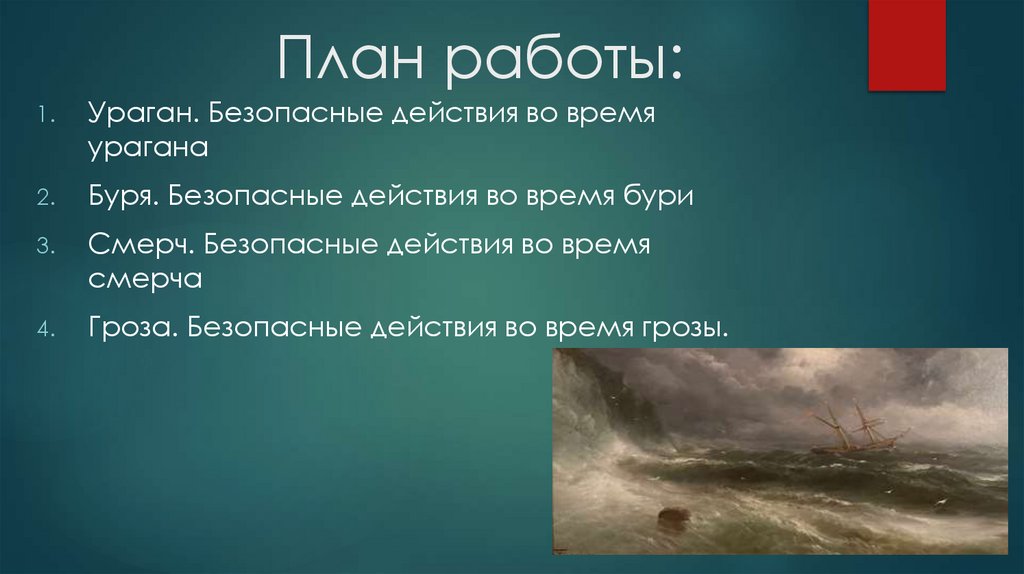 План работы:

1. Ураган. Безопасные действия во время урагана
2. Буря. Безопасные действия во время бури
3. Смерч. Безопасные действия во время смерча
4. Гроза. Безопасные действия во время грозы.